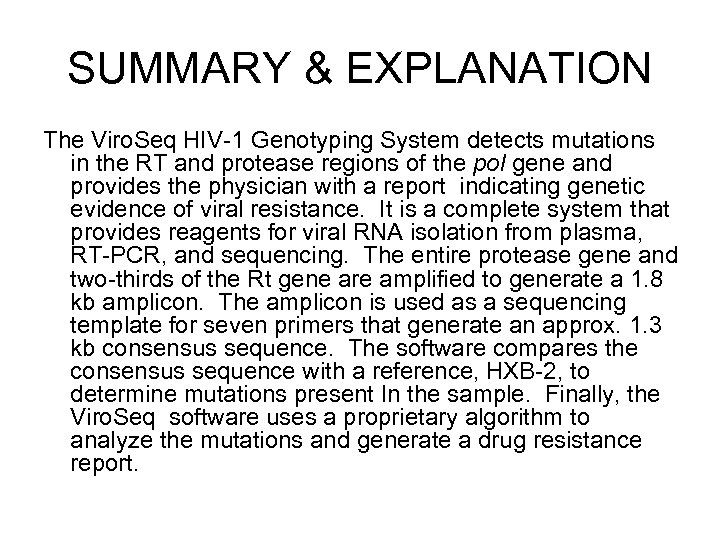 SUMMARY & EXPLANATION

The ViroSeq HIV-1 Genotyping System detects mutations in the RT and protease regions of the pol gene and provides the physician with a report indicating genetic evidence of viral resistance. It is a complete system that provides reagents for viral RNA isolation from plasma, RT-PCR, and sequencing. The entire protease gene and two-thirds of the Rt gene are amplified to generate a 1.8 kb amplicon. The amplicon is used as a sequencing template for seven primers that generate an approx. 1.3 kb consensus sequence. The software compares the consensus sequence with a reference, HXB-2, to determine mutations present In the sample. Finally, the ViroSeq software uses a proprietary algorithm to analyze the mutations and generate a drug resistance report.